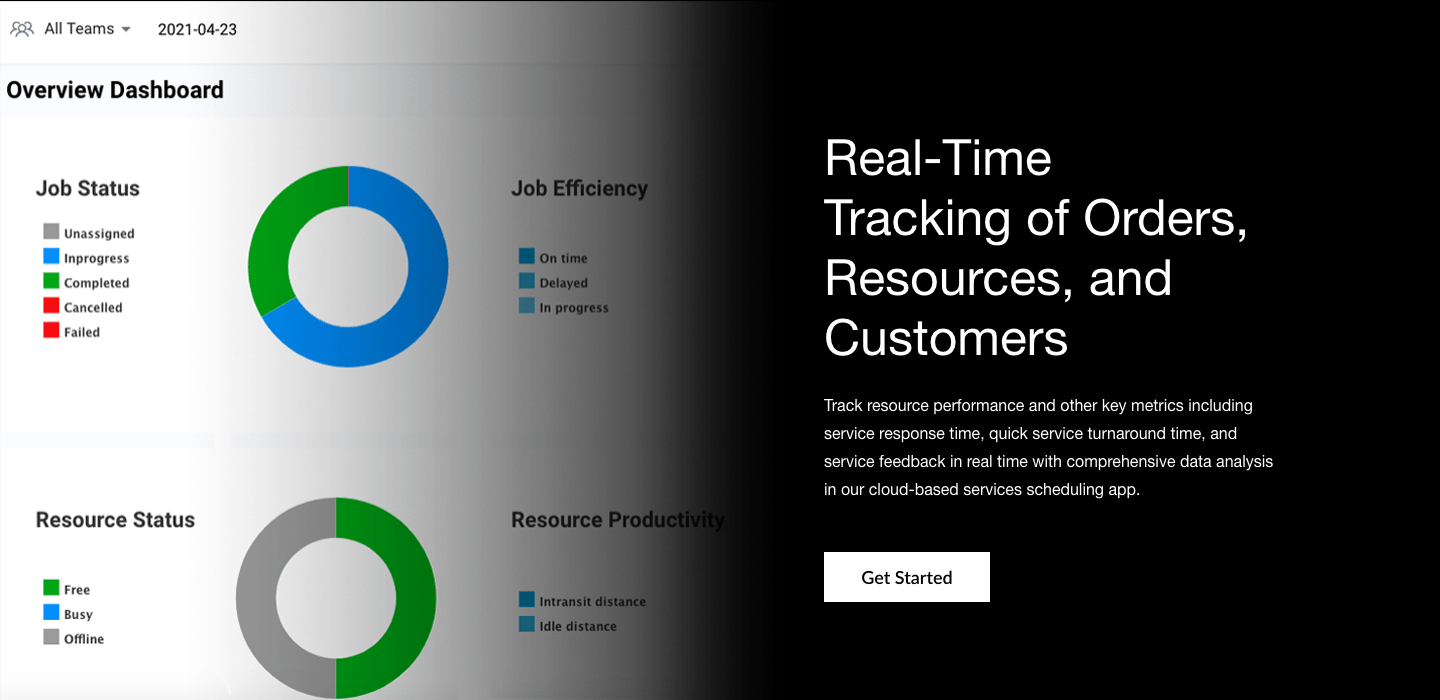 All Teams 2021-04-23

Overview Dashboard

Job Status

Unassigned
Inprogress
Completed
Cancelled
Failed

Job Efficiency

On time
Delayed
In progress

Resource Status

Free
Busy
Offline

Resource Productivity

Intransit distance
Idle distance

Real-Time Tracking of Orders, Resources, and Customers

Track resource performance and other key metrics including service response time, quick service turnaround time, and service feedback in real time with comprehensive data analysis in our cloud-based services scheduling app.

Get Started